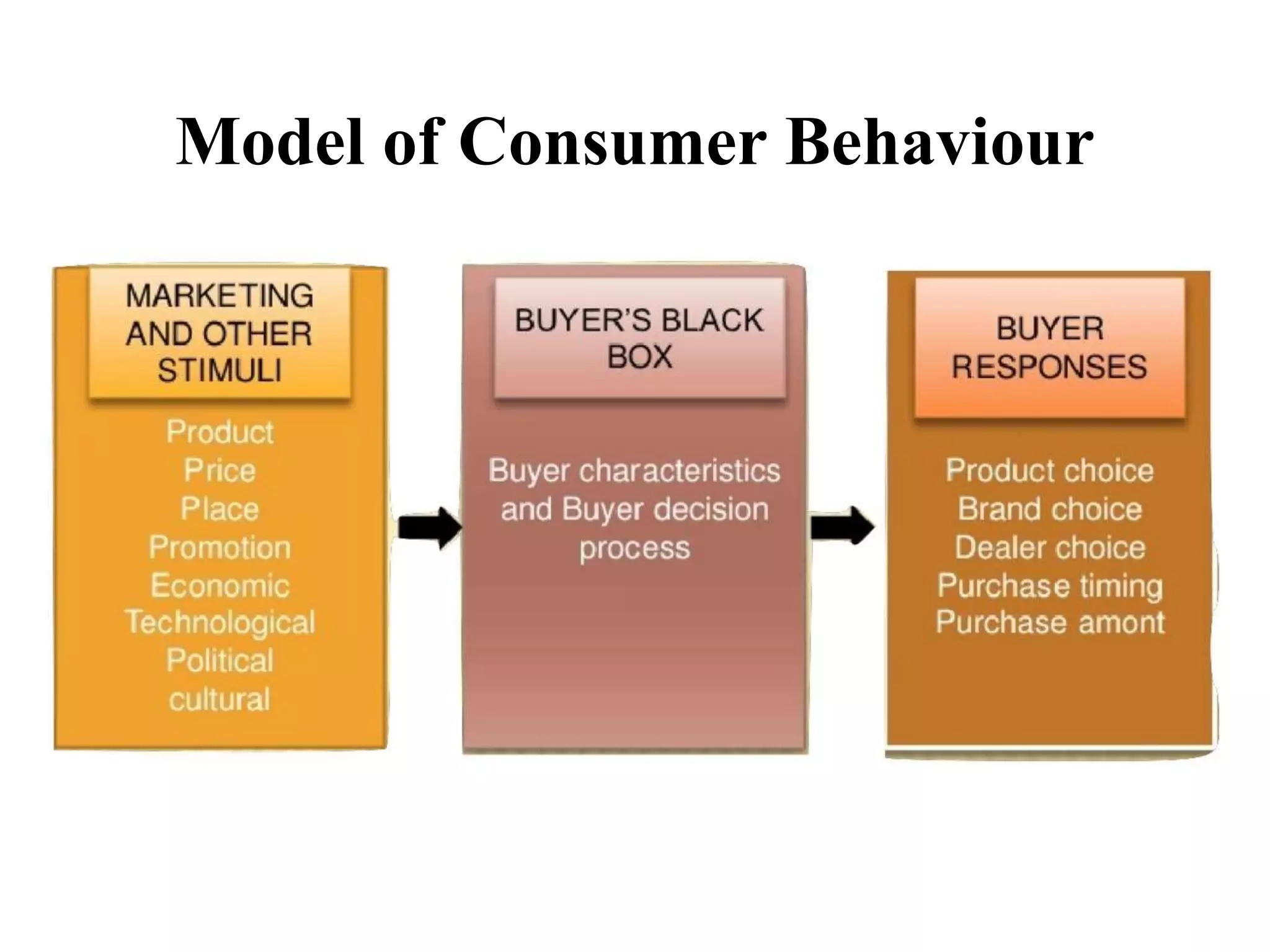 Model of Consumer Behaviour

MARKETING AND OTHER STIMULI

Product
Price
Place
Promotion
Economic
Technological
Political
cultural

BUYER'S BLACK BOX

Buyer characteristics and Buyer decision process

BUYER RESPONSES

Product choice
Brand choice
Dealer choice
Purchase timing
Purchase amont